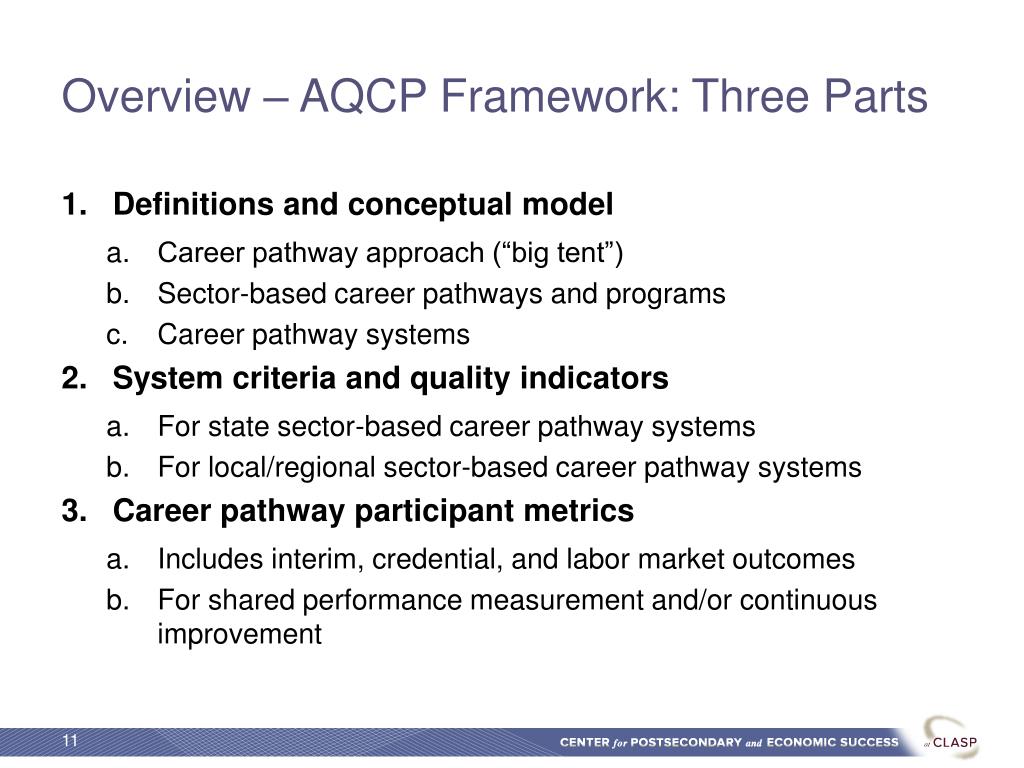 Overview – AQCP Framework: Three Parts

1. Definitions and conceptual model

a. Career pathway approach (“big tent”)
b. Sector-based career pathways and programs
c. Career pathway systems

2. System criteria and quality indicators

a. For state sector-based career pathway systems
b. For local/regional sector-based career pathway systems

3. Career pathway participant metrics

a. Includes interim, credential, and labor market outcomes
b. For shared performance measurement and/or continuous improvement

11

CENTER for POSTSECONDARY and ECONOMIC SUCCESS at CLASP